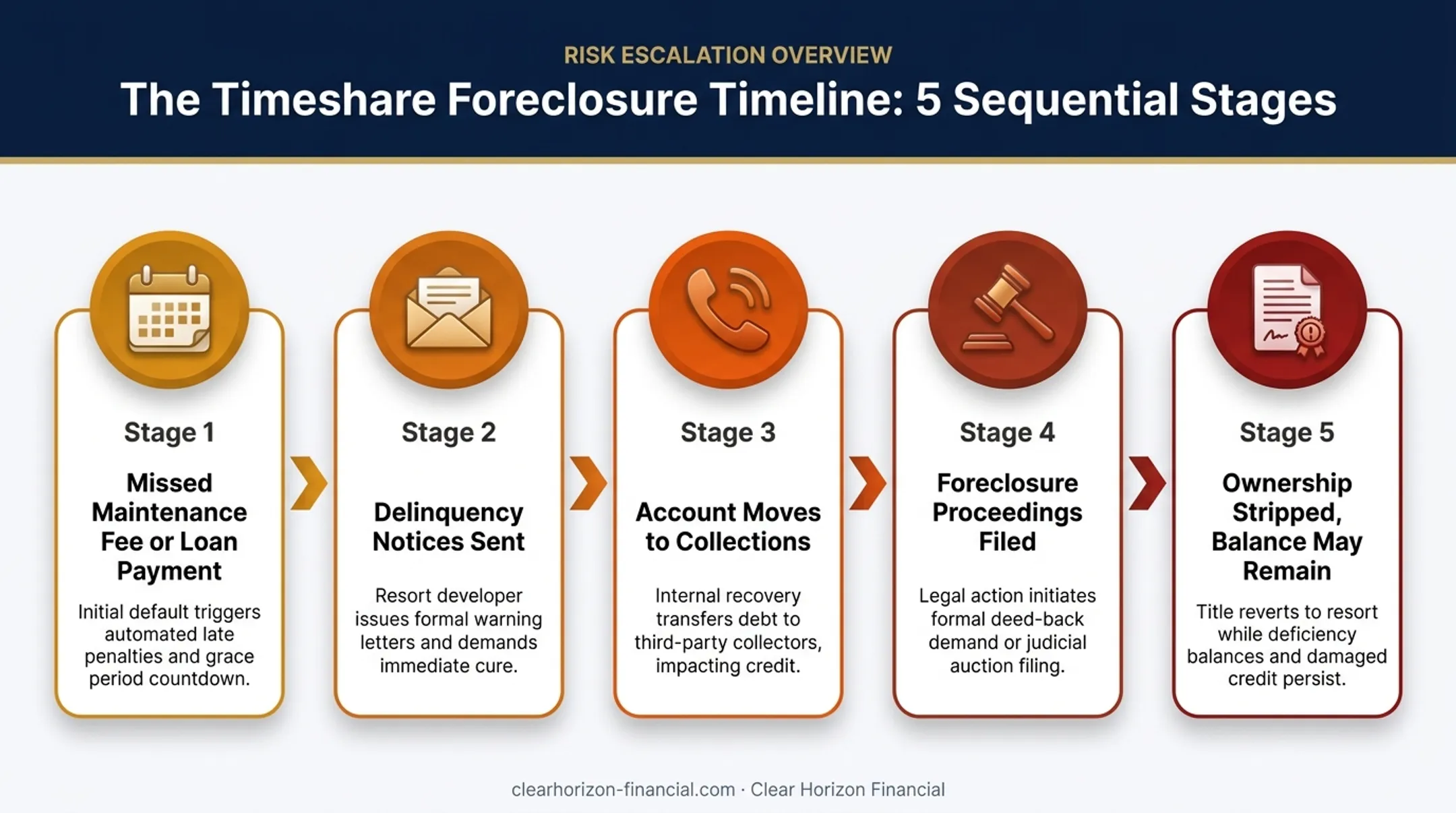 RISK ESCALATION OVERVIEW

The Timeshare Foreclosure Timeline: 5 Sequential Stages

Stage 1

Missed Maintenance Fee or Loan Payment

Initial default triggers automated late penalties and grace period countdown.

Stage 2

Delinquency Notices Sent

Resort developer issues formal warning letters and demands immediate cure.

Stage 3

Account Moves to Collections

Internal recovery transfers debt to third-party collectors, impacting credit.

Stage 4

Foreclosure Proceedings Filed

Legal action initiates formal deed-back demand or judicial auction filing.

Stage 5

Ownership Stripped, Balance May Remain

Title reverts to resort while deficiency balances and damaged credit persist.

clearhorizon-financial.com · Clear Horizon Financial